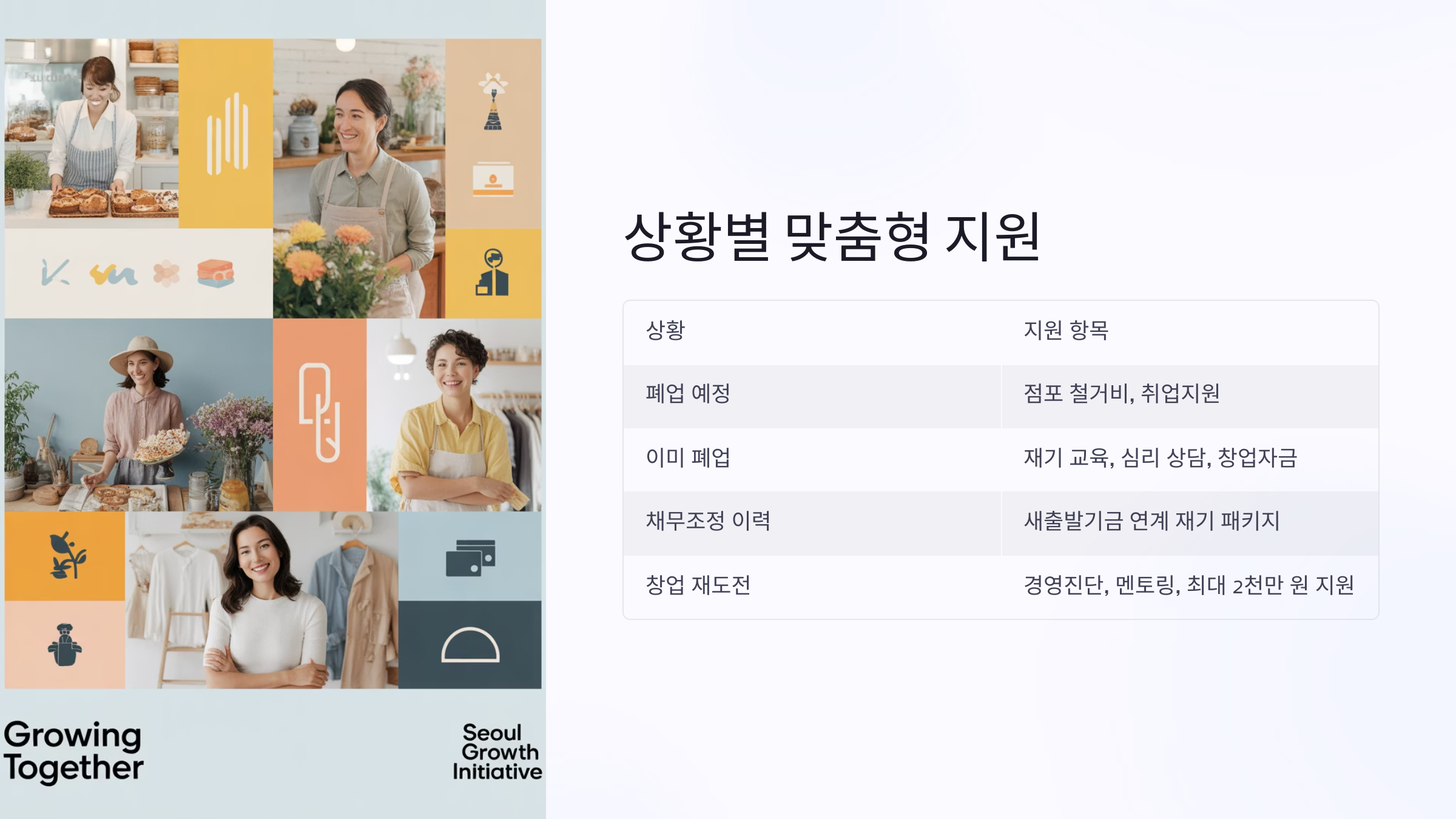 Growing Together

Seoul Growth Initiative

상황별 맞춤형 지원

| 상황 | 지원 항목 |
|---|---|
| 폐업 예정 | 점포 철거비, 취업지원 |
| 이미 폐업 | 재기 교육, 심리 상담, 창업자금 |
| 채무조정 이력 | 새출발기금 연계 재기 패키지 |
| 창업 재도전 | 경영진단, 멘토링, 최대 2천만 원 지원 |